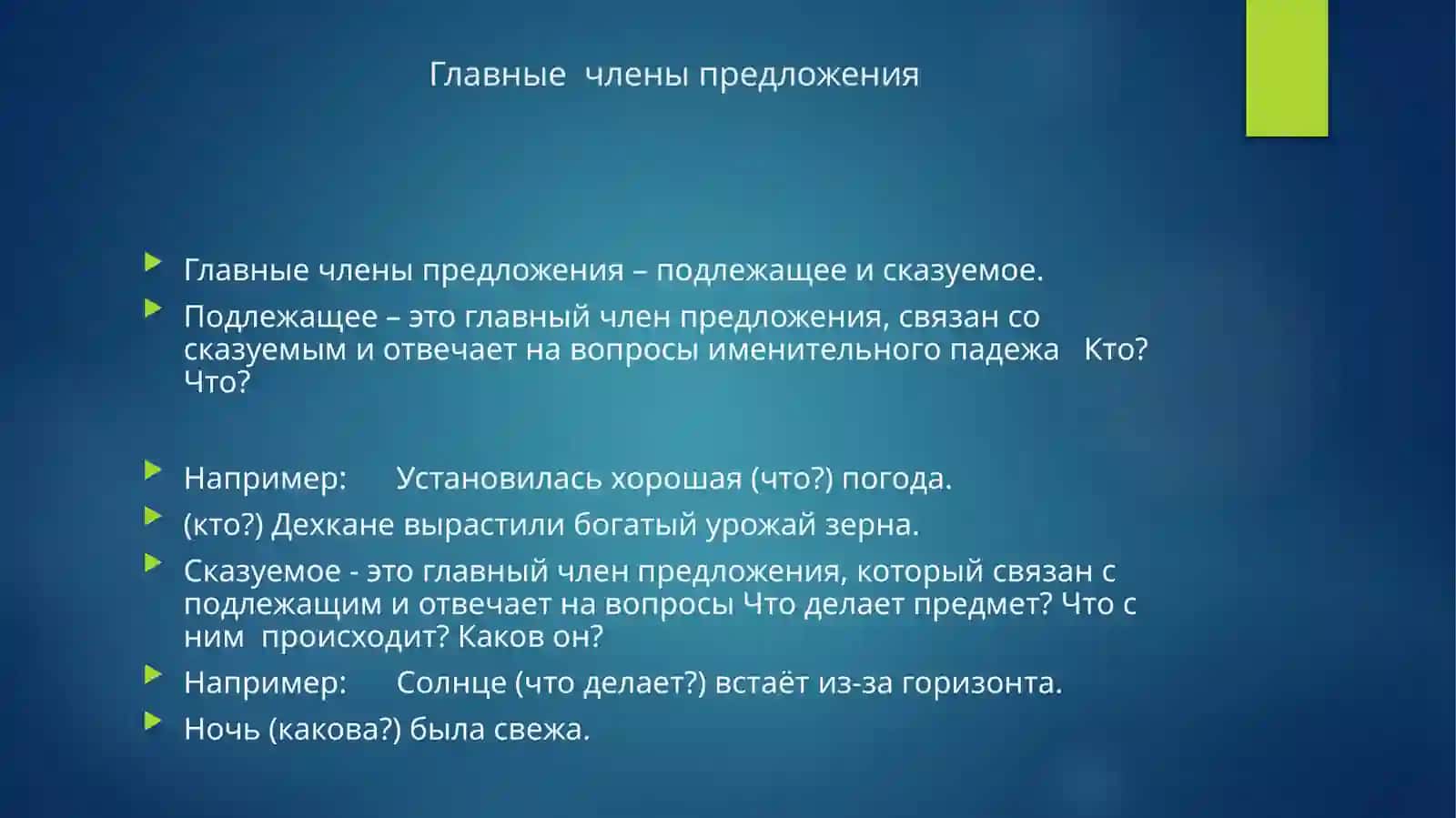 Главные  члены предложения

Главные члены предложения – подлежащее и сказуемое.

Подлежащее – это главный член предложения, связан со сказуемым и отвечает на вопросы именительного падежа   Кто? Что?

Например:      Установилась хорошая (что?) погода.

(кто?) Дехкане вырастили богатый урожай зерна.

Сказуемое - это главный член предложения, который связан с подлежащим и отвечает на вопросы Что делает предмет? Что с ним  происходит? Каков он?

Например:      Солнце (что делает?) встаёт из-за горизонта.

Ночь (какова?) была свежа.